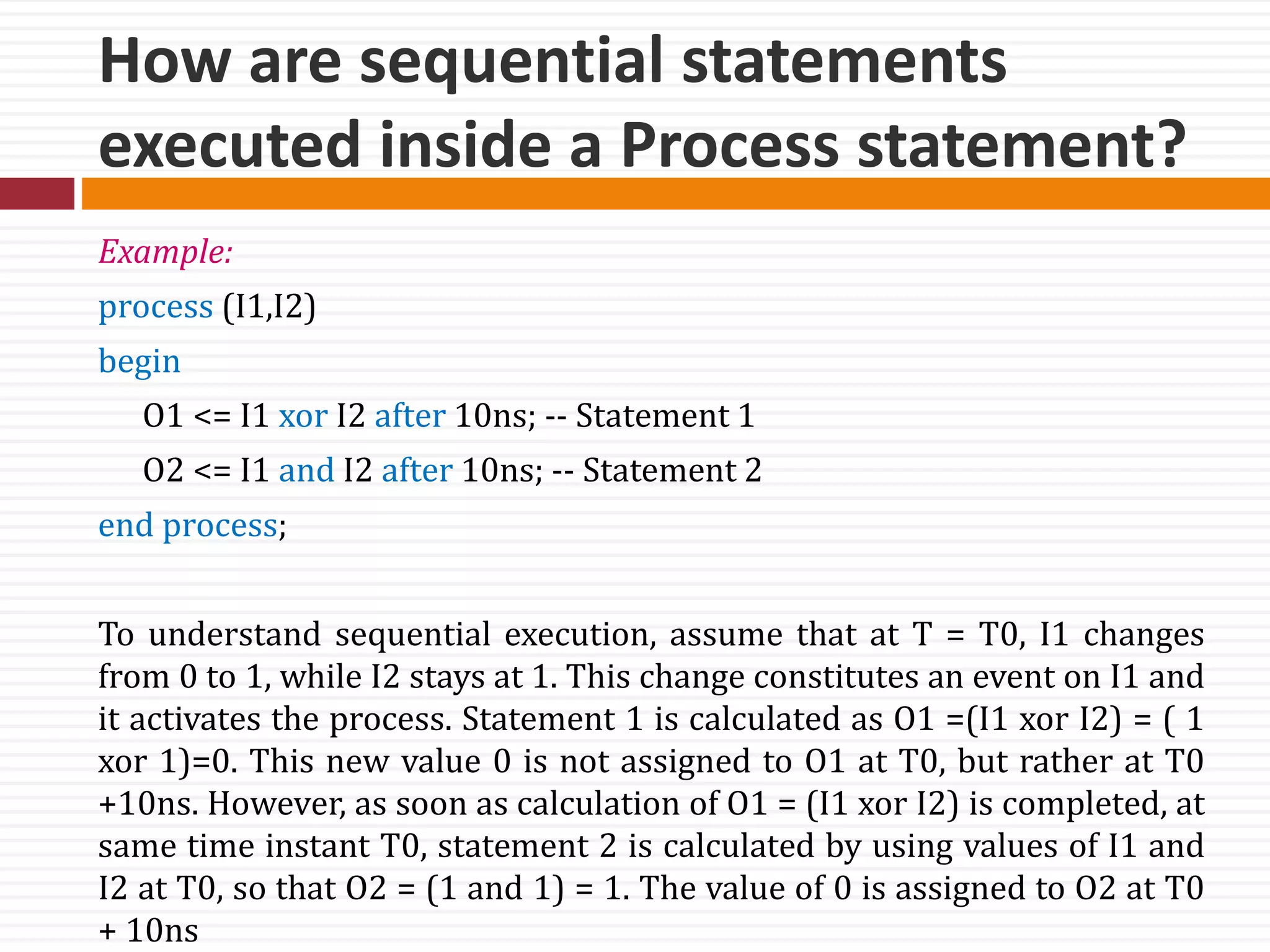 How are sequential statements executed inside a Process statement?

Example:

process (I1,I2)

begin

O1 <= I1 xor I2 after 10ns; -- Statement 1

O2 <= I1 and I2 after 10ns; -- Statement 2

end process;

To understand sequential execution, assume that at T = T0, I1 changes from 0 to 1, while I2 stays at 1. This change constitutes an event on I1 and it activates the process. Statement 1 is calculated as O1 =(I1 xor I2) = ( 1 xor 1)=0. This new value 0 is not assigned to O1 at T0, but rather at T0 +10ns. However, as soon as calculation of O1 = (I1 xor I2) is completed, at same time instant T0, statement 2 is calculated by using values of I1 and I2 at T0, so that O2 = (1 and 1) = 1. The value of 0 is assigned to O2 at T0 + 10ns